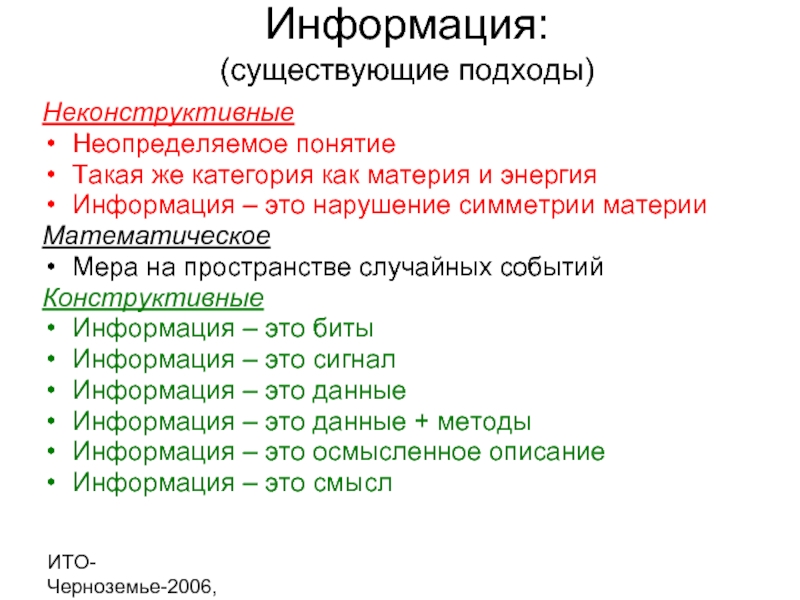 Информация:
(существующие подходы)

Неконструктивные
• Неопределяемое понятие
• Такая же категория как материя и энергия
• Информация – это нарушение симметрии материи

Математическое
• Мера на пространстве случайных событий

Конструктивные
• Информация – это биты
• Информация – это сигнал
• Информация – это данные
• Информация – это данные + методы
• Информация – это осмысленное описание
• Информация – это смысл

ИТО-Черноземье-2006,